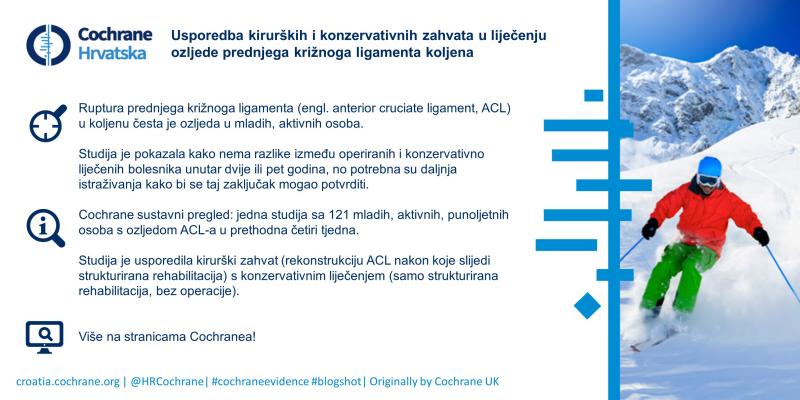 Cochrane
Hrvatska

Usporedba kirurških i konzervativnih zahvata u liječenju ozljede prednjega križnoga ligamenta koljena

Ruptura prednjega križnoga ligamenta (engl. anterior cruciate ligament, ACL) u koljenu česta je ozljeda u mladih, aktivnih osoba.

Studija je pokazala kako nema razlike između operiranih i konzervativno liječenih bolesnika unutar dvije ili pet godina, no potrebna su daljnja istraživanja kako bi se taj zaključak mogao potvrditi.

Cochrane sustavni pregled: jedna studija sa 121 mladih, aktivnih, punoljetnih osoba s ozljedom ACL-a u prethodna četiri tjedna.

Studija je usporedila kirurški zahvat (rekonstrukciju ACL nakon koje slijedi strukturirana rehabilitacija) s konzervativnim liječenjem (samo strukturirana rehabilitacija, bez operacije).

Više na stranicama Cochranea!

croatia.cochrane.org | @HRCochrane| #cochraneevidence #blogshot| Originally by Cochrane UK